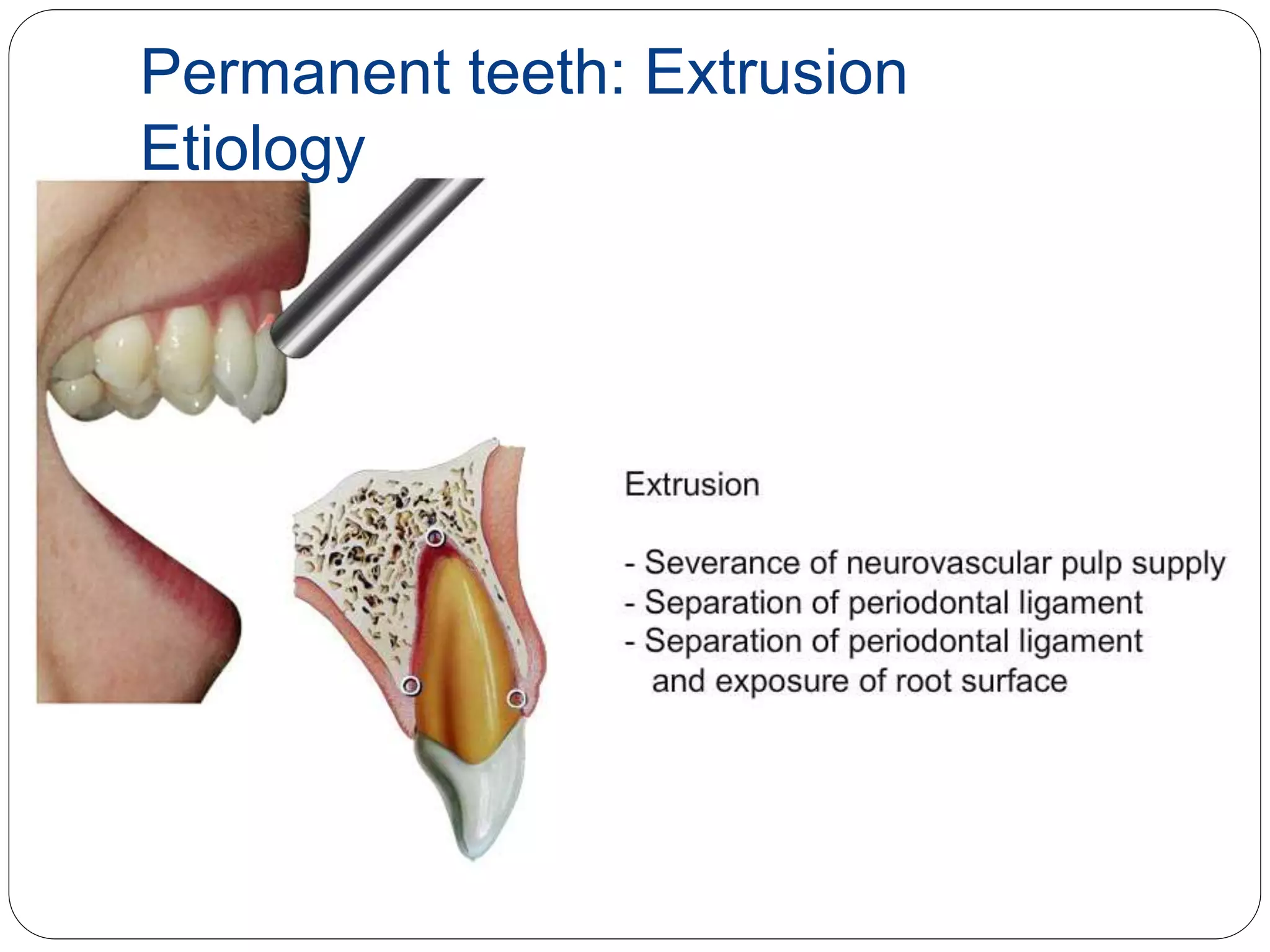 Permanent teeth: Extrusion
Etiology

Extrusion

- Severance of neurovascular pulp supply
- Separation of periodontal ligament
- Separation of periodontal ligament and exposure of root surface